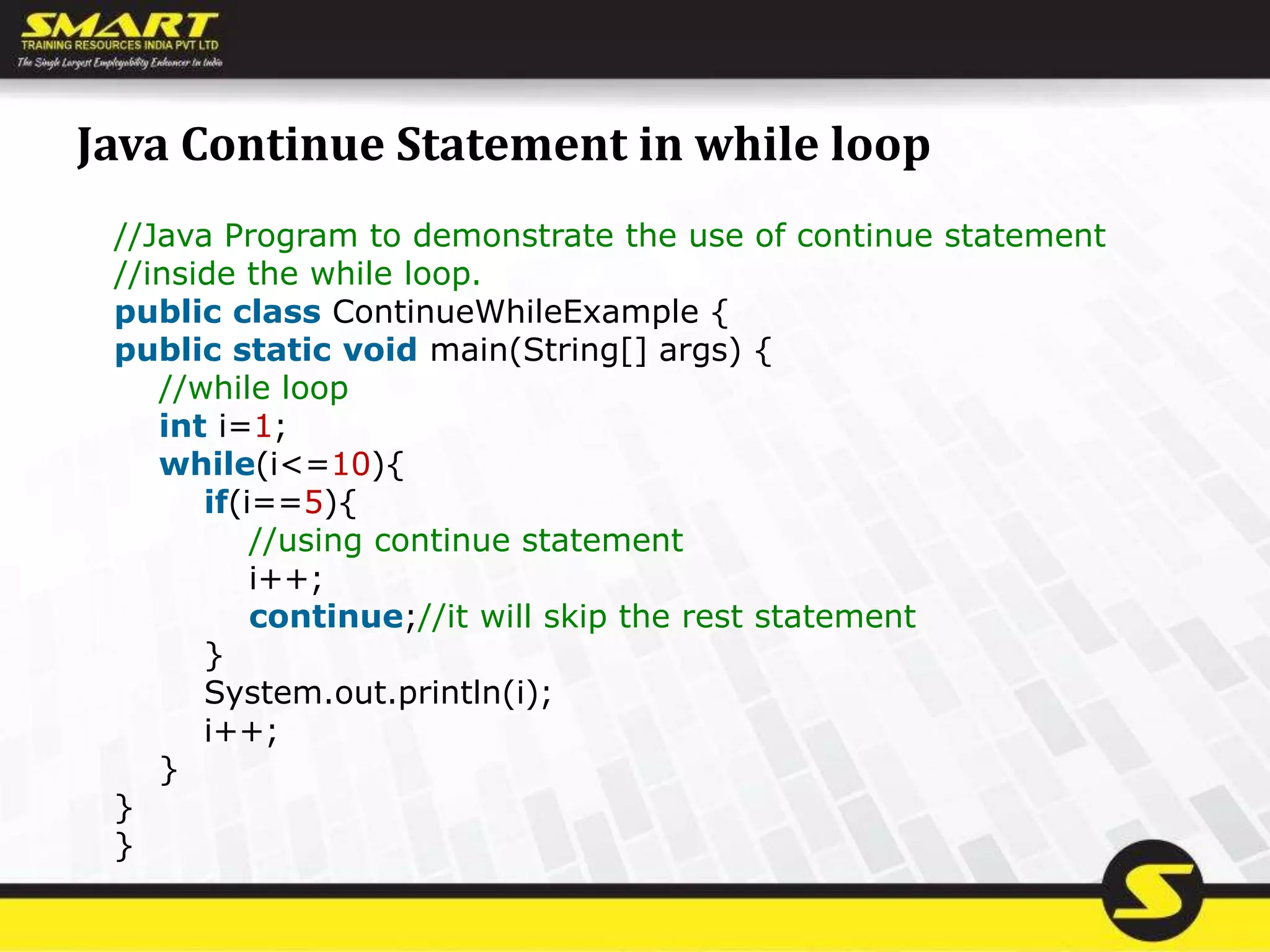 SMART
TRAINING RESOURCES INDIA PVT LTD
The Single Largest Employability Enhancer in India

Java Continue Statement in while loop

//Java Program to demonstrate the use of continue statement
//inside the while loop.
public class ContinueWhileExample {
public static void main(String[] args) {
    //while loop
    int i=1;
    while(i<=10){
        if(i==5){
            //using continue statement
            i++;
            continue;//it will skip the rest statement
        }
        System.out.println(i);
        i++;
    }
}
}

S